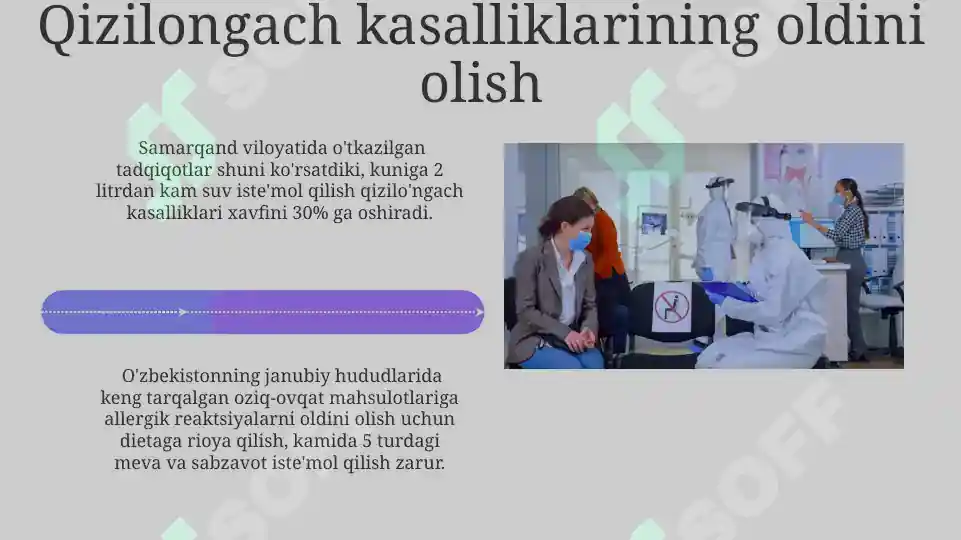 Qizilongach kasalliklarining oldini olish

Samarqand viloyatida o'tkazilgan tadqiqotlar shuni ko'rsatdiki, kuniga 2 litrdan kam suv iste'mol qilish qizilo'ngach kasalliklari xavfini 30% ga oshiradi.

O'zbekistonning janubiy hududlarida keng tarqalgan oziq-ovqat mahsulotlariga allergik reaktsiyalarni oldini olish uchun dietaga rioya qilish, kamida 5 turdagi meva va sabzavot iste'mol qilish zarur.

SOFF